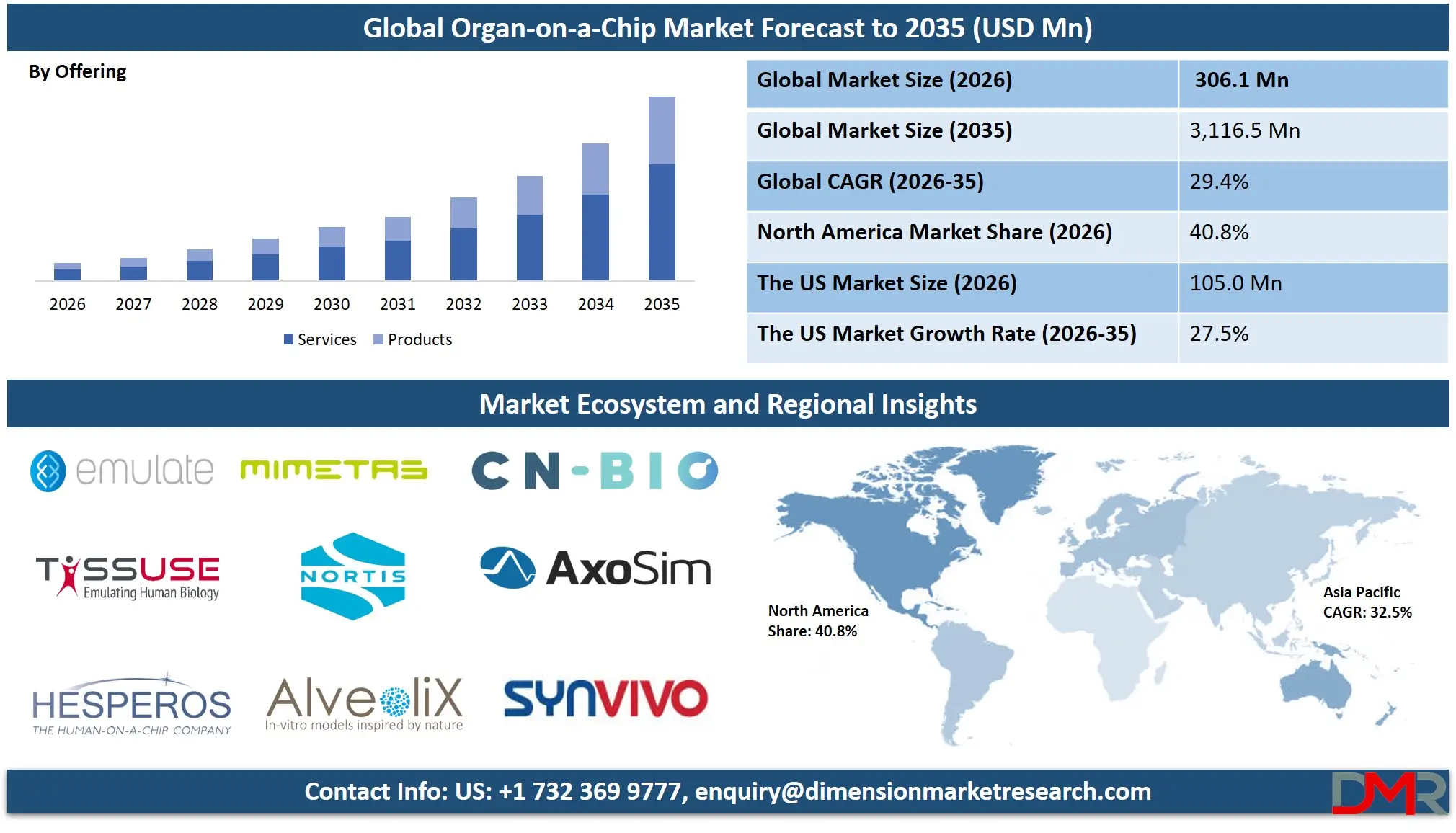 Global Organ-on-a-Chip Market Forecast to 2035 (USD Mn)

By Offering

2026 2027 2028 2029 2030 2031 2032 2033 2034 2035

Services Products

| Global Market Size (2026) | 306.1 Mn |
|---|---|
| Global Market Size (2035) | 3,116.5 Mn |
| Global CAGR (2026-35) | 29.4% |
| North America Market Share (2026) | 40.8% |
| The US Market Size (2026) | 105.0 Mn |
| The US Market Growth Rate (2026-35) | 27.5% |

Market Ecosystem and Regional Insights

emulate MIMETAS CN-BIO

TISSUSE Emulating Human Biology NORTIS AxoSim

HESPEROS THE HUMAN-ON-A-CHIP COMPANY AlveoliX In-vitro models inspired by nature SYNVIVO

North America Share: 40.8%

Asia Pacific CAGR: 32.5%

Contact Info: US: +1 732 369 9777, enquiry@dimensionmarketresearch.com

DMR